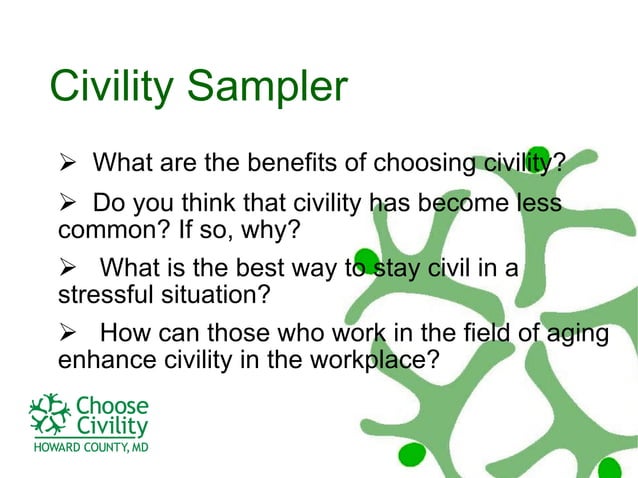 Civility Sampler

➢ What are the benefits of choosing civility?

➢ Do you think that civility has become less common? If so, why?

➢ What is the best way to stay civil in a stressful situation?

➢ How can those who work in the field of aging enhance civility in the workplace?

Choose Civility
HOWARD COUNTY, MD